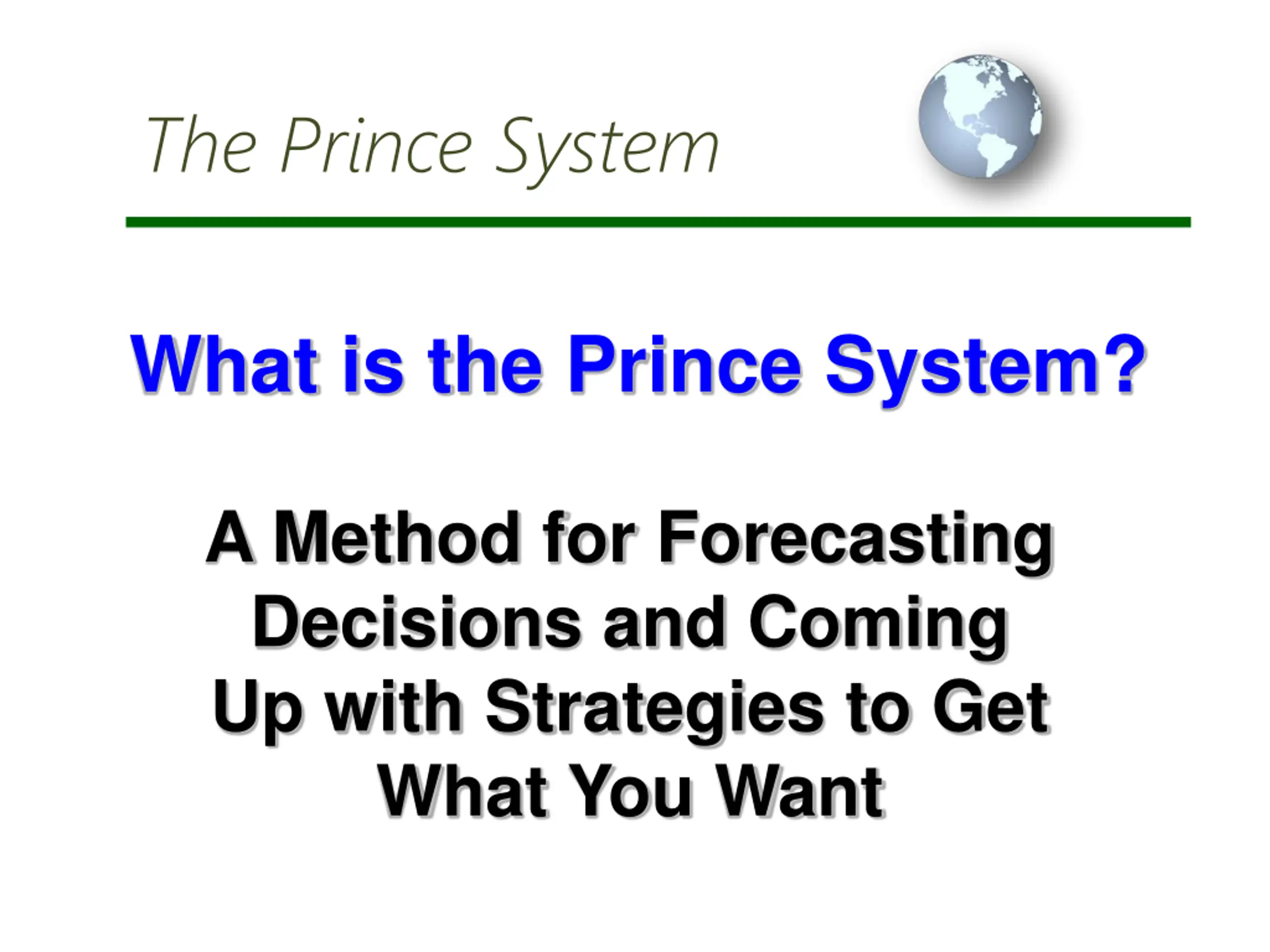 The Prince System

What is the Prince System?

A Method for Forecasting Decisions and Coming Up with Strategies to Get What You Want